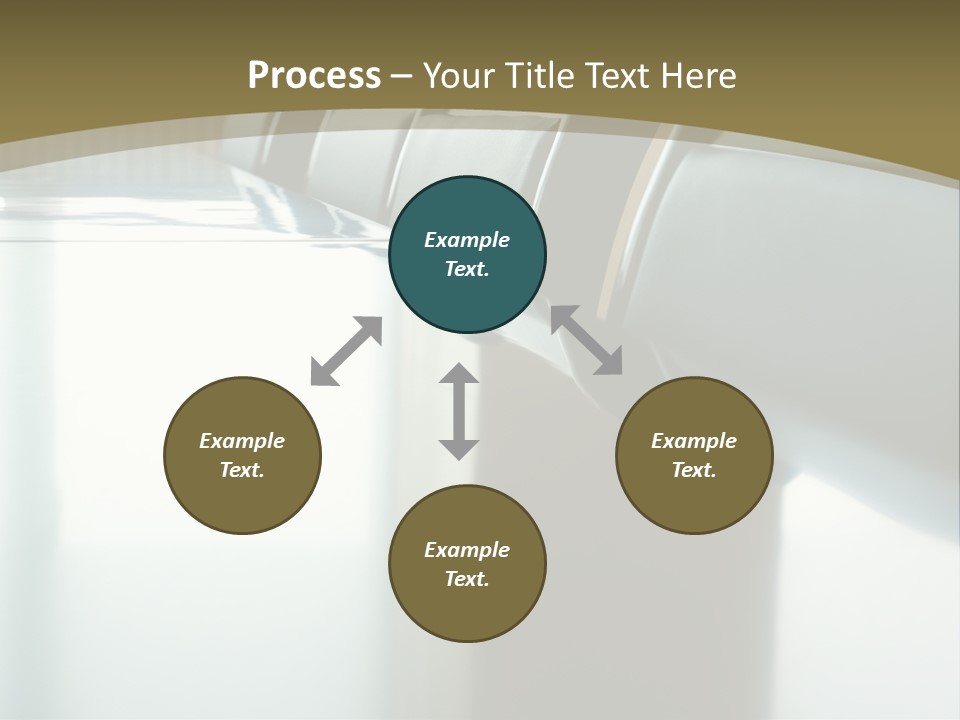 Process – Your Title Text Here

Example Text.

Example Text.

Example Text.

Example Text.